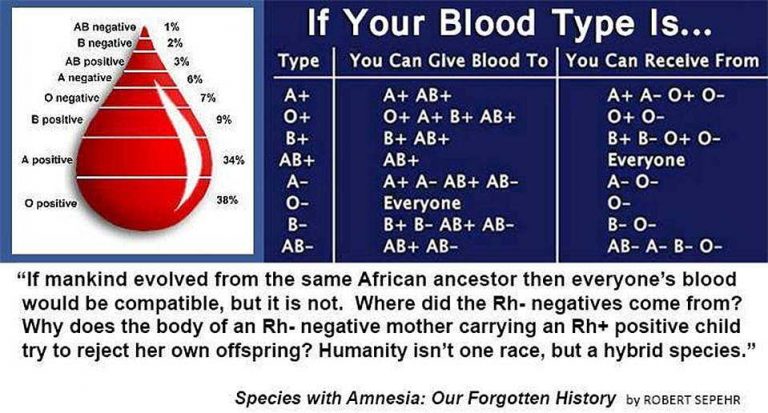 AB negative 1%
B negative 2%
AB positive 3%
A negative 6%
O negative 7%
B positive 9%
A positive 34%
O positive 38%

If Your Blood Type Is...

| Type | You Can Give Blood To | You Can Receive From |
|---|---|---|
| A+ | A+ AB+ | A+ A- O+ O- |
| O+ | O+ A+ B+ AB+ | O+ O- |
| B+ | B+ AB+ | B+ B- O+ O- |
| AB+ | AB+ | Everyone |
| A- | A+ A- AB+ AB- | A- O- |
| O- | Everyone | O- |
| B- | B+ B- AB+ AB- | B- O- |
| AB- | AB+ AB- | AB- A- B- O- |

"If mankind evolved from the same African ancestor then everyone's blood would be compatible, but it is not. Where did the Rh- negatives come from? Why does the body of an Rh- negative mother carrying an Rh+ positive child try to reject her own offspring? Humanity isn't one race, but a hybrid species."

Species with Amnesia: Our Forgotten History by ROBERT SEPEHR